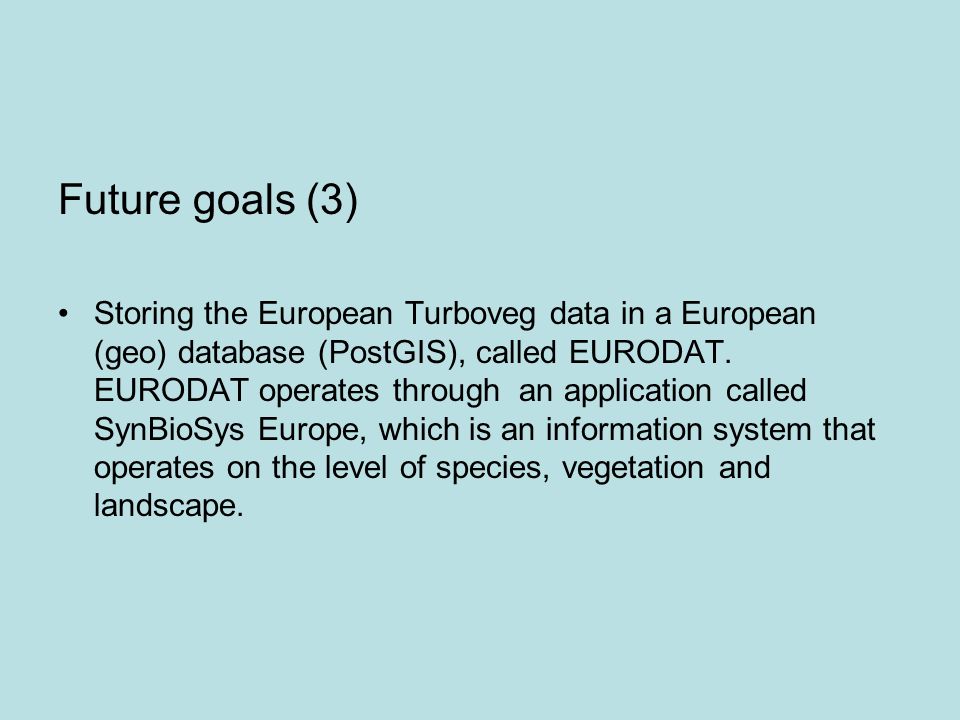 Future goals (3)

• Storing the European Turboveg data in a European (geo) database (PostGIS), called EURODAT. EURODAT operates through an application called SynBioSys Europe, which is an information system that operates on the level of species, vegetation and landscape.